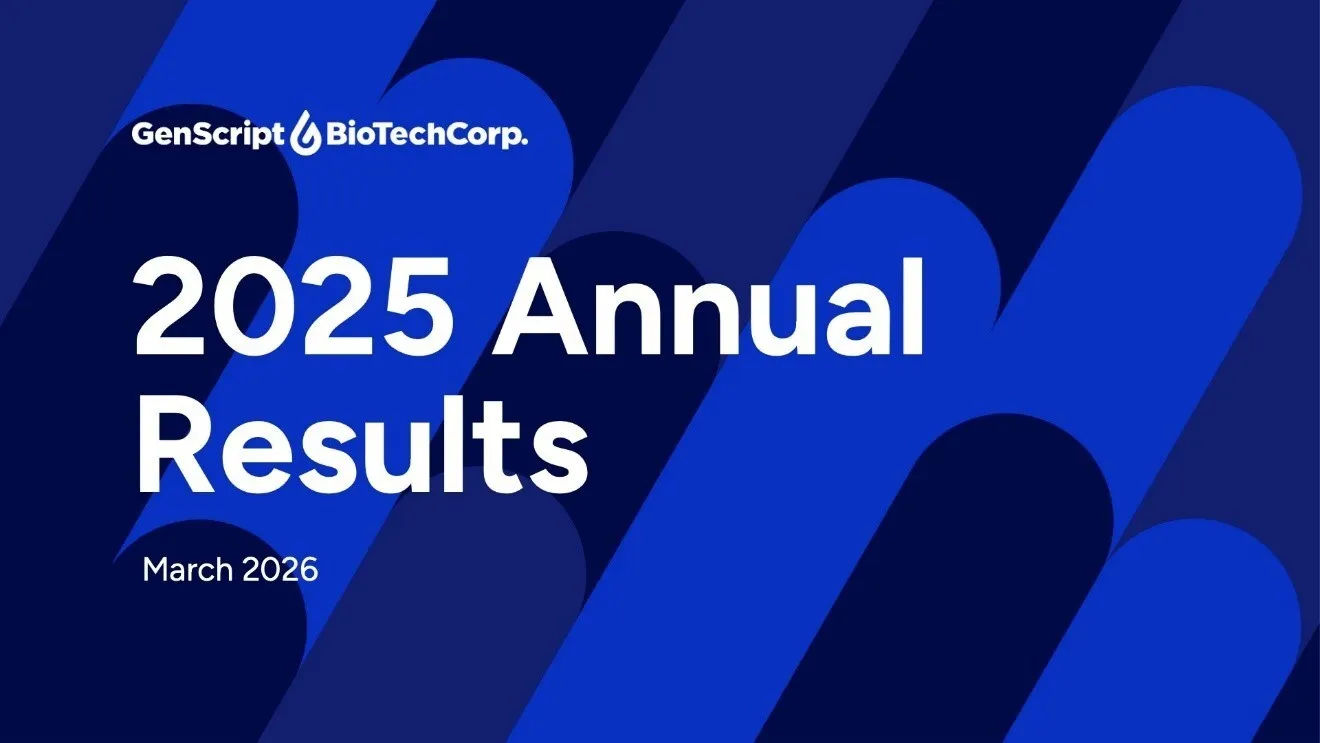 GenScript BioTechCorp.

2025 Annual Results

March 2026